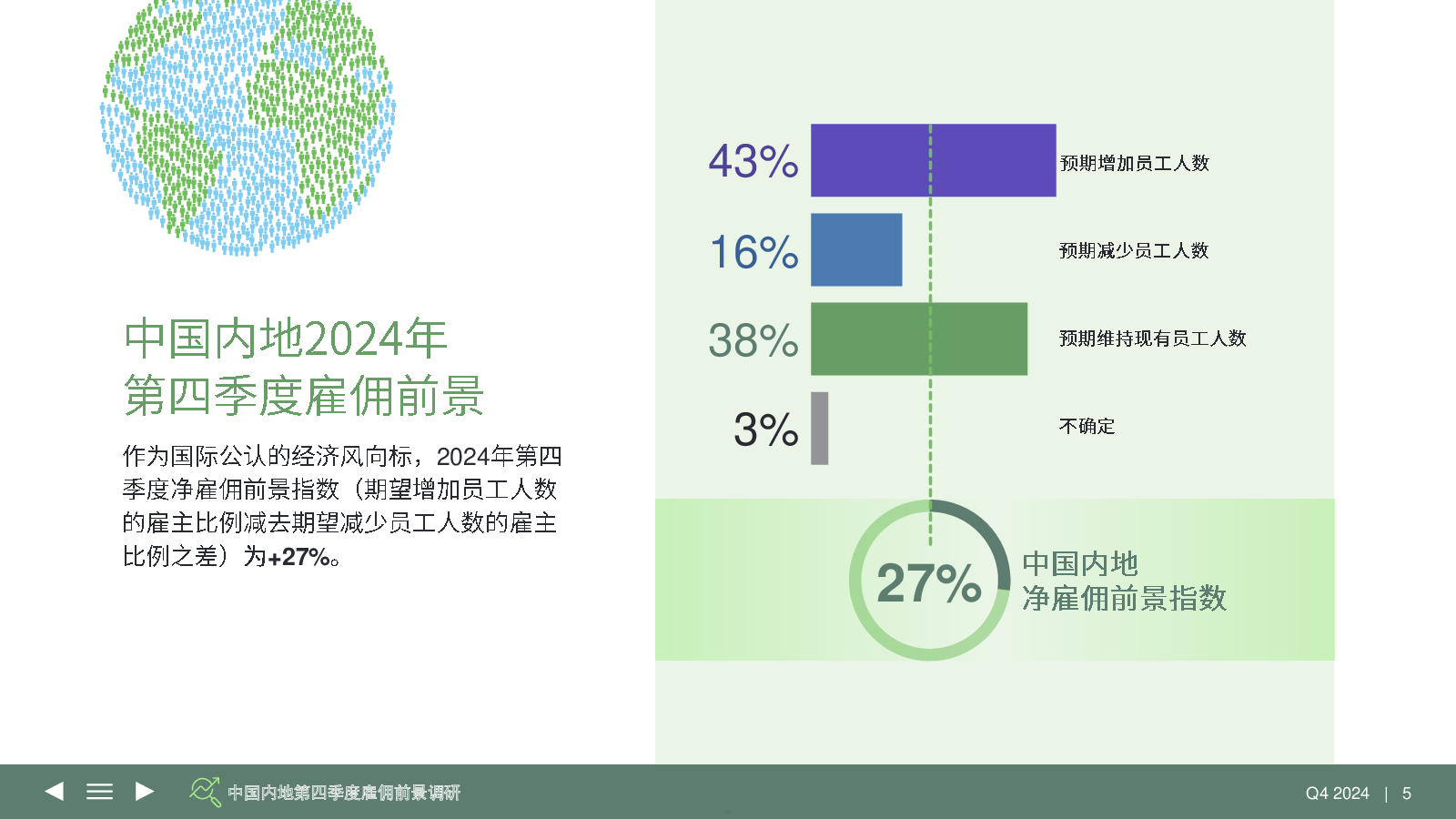 中国内地2024年
第四季度雇佣前景

作为国际公认的经济风向标，2024年第四季度净雇佣前景指数（期望增加员工人数的雇主比例减去期望减少员工人数的雇主比例之差）为+27%。

43% 预期增加员工人数

16% 预期减少员工人数

38% 预期维持现有员工人数

3% 不确定

27% 中国内地
净雇佣前景指数

中国内地第四季度雇佣前景调研

Q4 2024 | 5